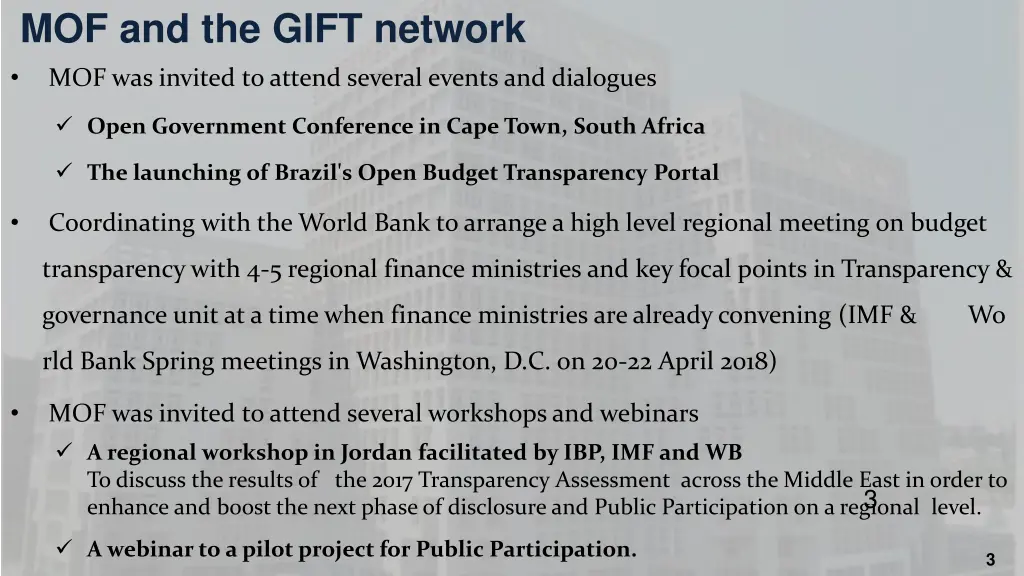 MOF and the GIFT network

• MOF was invited to attend several events and dialogues

✓ Open Government Conference in Cape Town, South Africa

✓ The launching of Brazil's Open Budget Transparency Portal

• Coordinating with the World Bank to arrange a high level regional meeting on budget transparency with 4-5 regional finance ministries and key focal points in Transparency & governance unit at a time when finance ministries are already convening (IMF & Wo rld Bank Spring meetings in Washington, D.C. on 20-22 April 2018)

• MOF was invited to attend several workshops and webinars

✓ A regional workshop in Jordan facilitated by IBP, IMF and WB
To discuss the results of the 2017 Transparency Assessment across the Middle East in order to enhance and boost the next phase of disclosure and Public Participation on a regional level.

3

✓ A webinar to a pilot project for Public Participation.

3